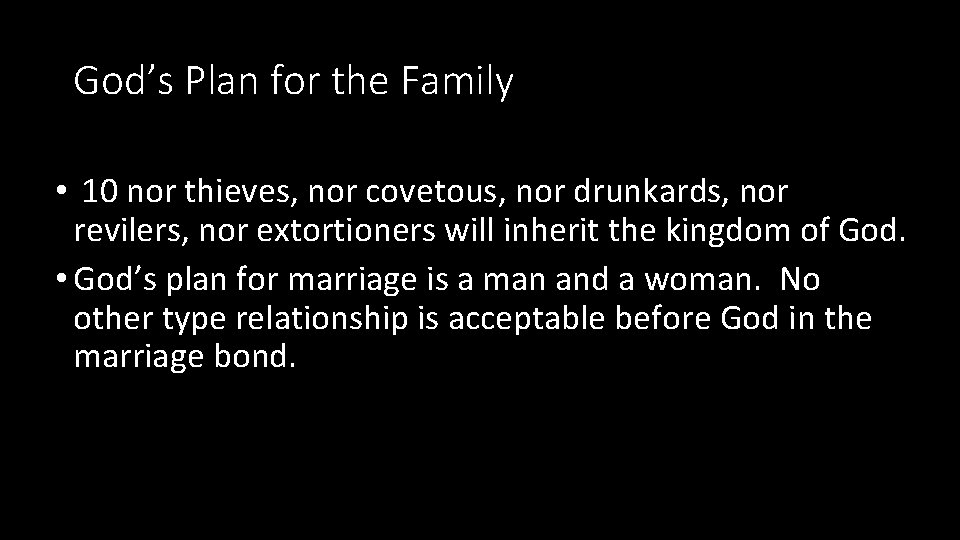 God’s Plan for the Family

• 10 nor thieves, nor covetous, nor drunkards, nor revilers, nor extortioners will inherit the kingdom of God.
• God’s plan for marriage is a man and a woman. No other type relationship is acceptable before God in the marriage bond.